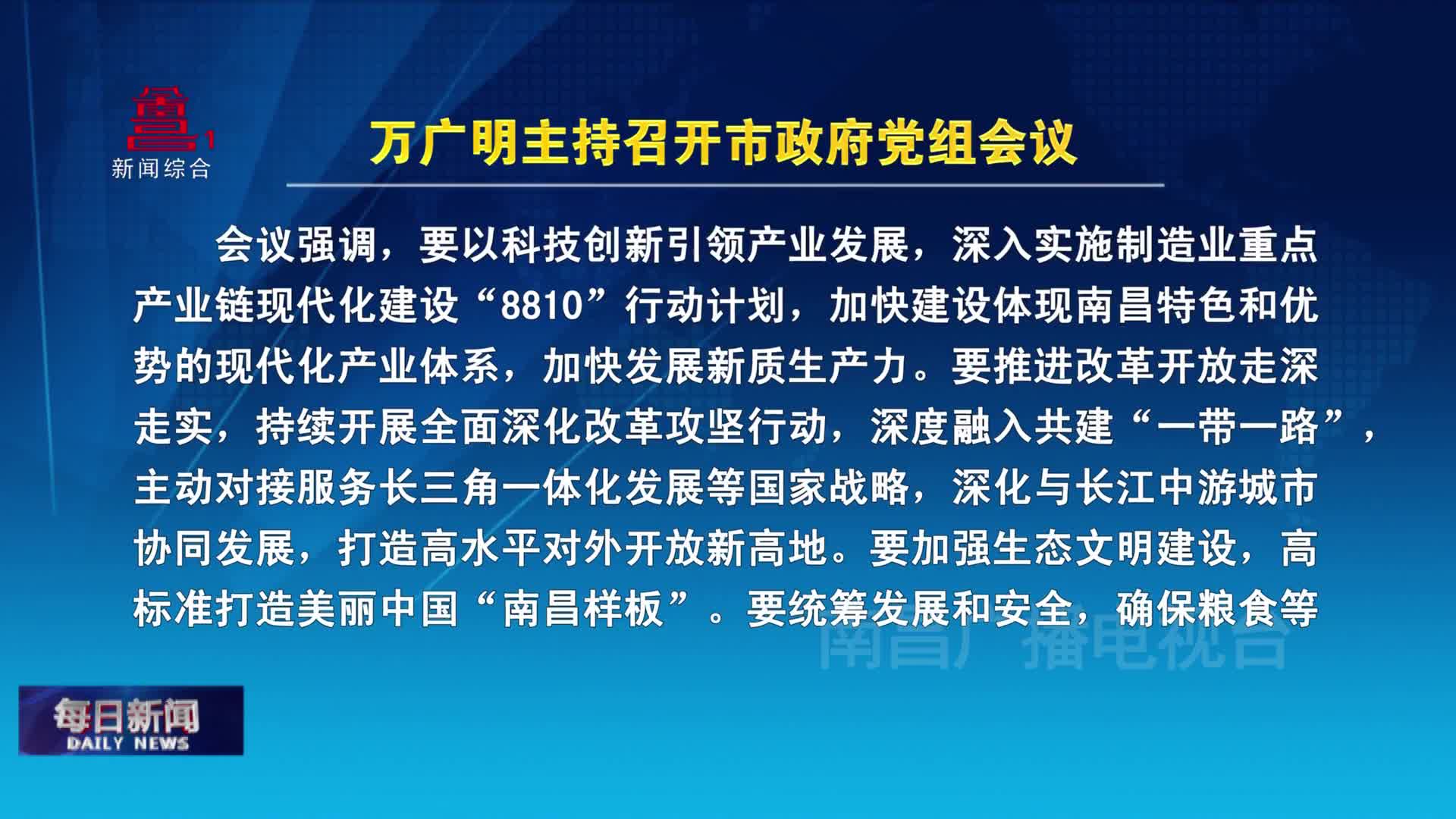 1
新闻综合

万广明主持召开市政府党组会议

会议强调，要以科技创新引领产业发展，深入实施制造业重点产业链现代化建设“8810”行动计划，加快建设体现南昌特色和优势的现代化产业体系，加快发展新质生产力。要推进改革开放走深走实，持续开展全面深化改革攻坚行动，深度融入共建“一带一路”，主动对接服务长三角一体化发展等国家战略，深化与长江中游城市协同发展，打造高水平对外开放新高地。要加强生态文明建设，高标准打造美丽中国“南昌样板”。要统筹发展和安全，确保粮食等

南昌广播电视台

每日新闻
DAILY NEWS